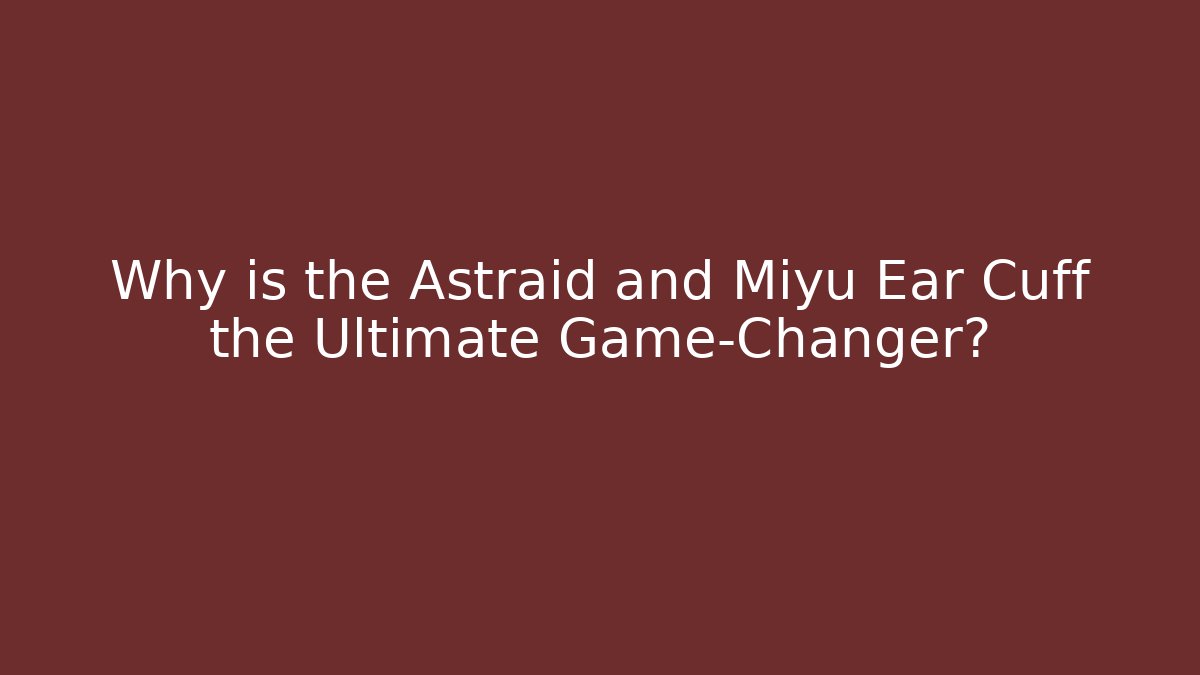 Why is the Astraid and Miyu Ear Cuff the Ultimate Game-Changer?